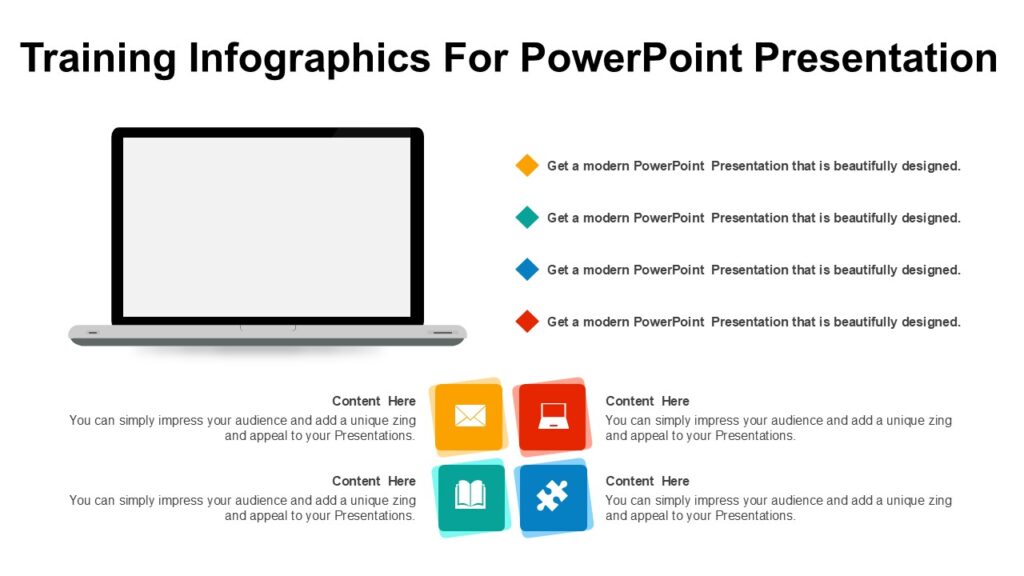 Training Infographics For PowerPoint Presentation

Get a modern PowerPoint Presentation that is beautifully designed.

Get a modern PowerPoint Presentation that is beautifully designed.

Get a modern PowerPoint Presentation that is beautifully designed.

Get a modern PowerPoint Presentation that is beautifully designed.

Content Here
You can simply impress your audience and add a unique zing and appeal to your Presentations.

Content Here
You can simply impress your audience and add a unique zing and appeal to your Presentations.

Content Here
You can simply impress your audience and add a unique zing and appeal to your Presentations.

Content Here
You can simply impress your audience and add a unique zing and appeal to your Presentations.